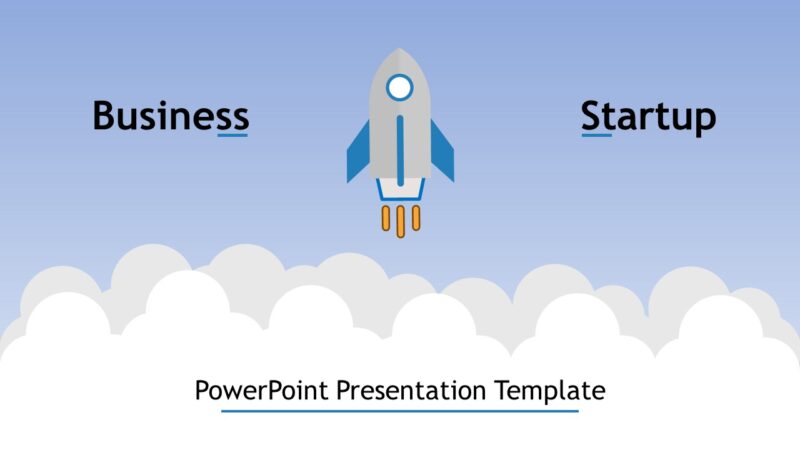 Business

Startup

PowerPoint Presentation Template